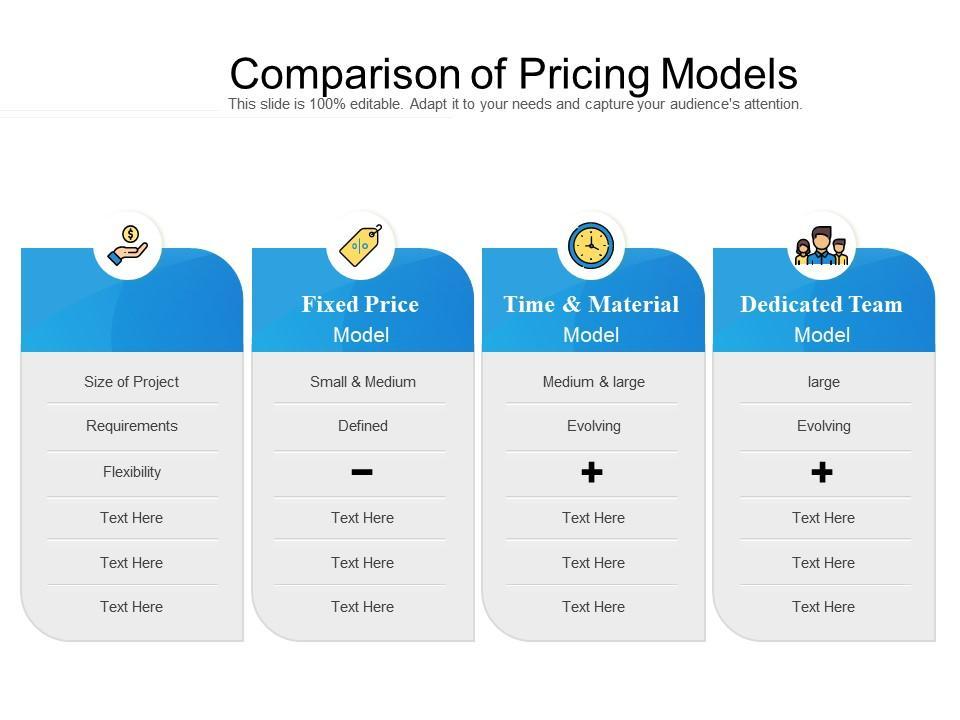 Comparison of Pricing Models
This slide is 100% editable. Adapt it to your needs and capture your audience's attention.

| | Fixed Price Model | Time & Material Model | Dedicated Team Model |
|---|---|---|---|
| Size of Project | Small & Medium | Medium & large | large |
| Requirements | Defined | Evolving | Evolving |
| Flexibility | − | + | + |
| Text Here | Text Here | Text Here | Text Here |
| Text Here | Text Here | Text Here | Text Here |
| Text Here | Text Here | Text Here | Text Here |